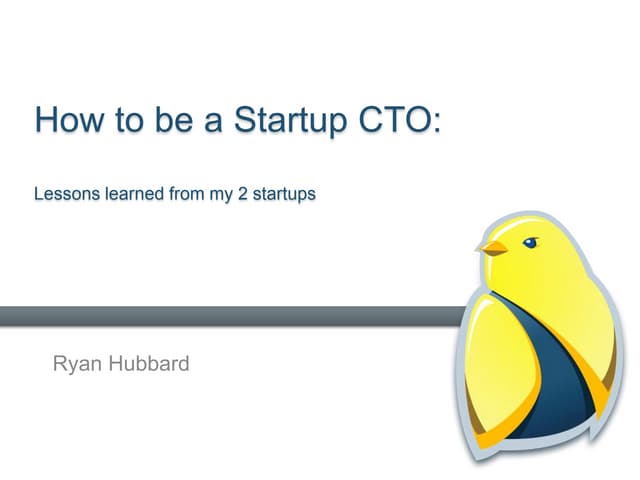 How to be a Startup CTO:

Lessons learned from my 2 startups

Ryan Hubbard